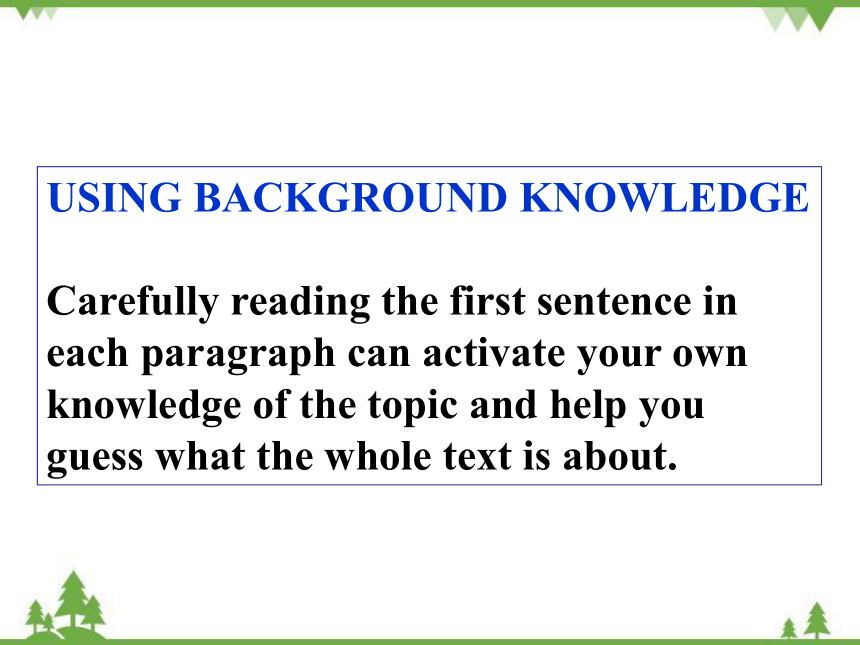 USING BACKGROUND KNOWLEDGE

Carefully reading the first sentence in each paragraph can activate your own knowledge of the topic and help you guess what the whole text is about.